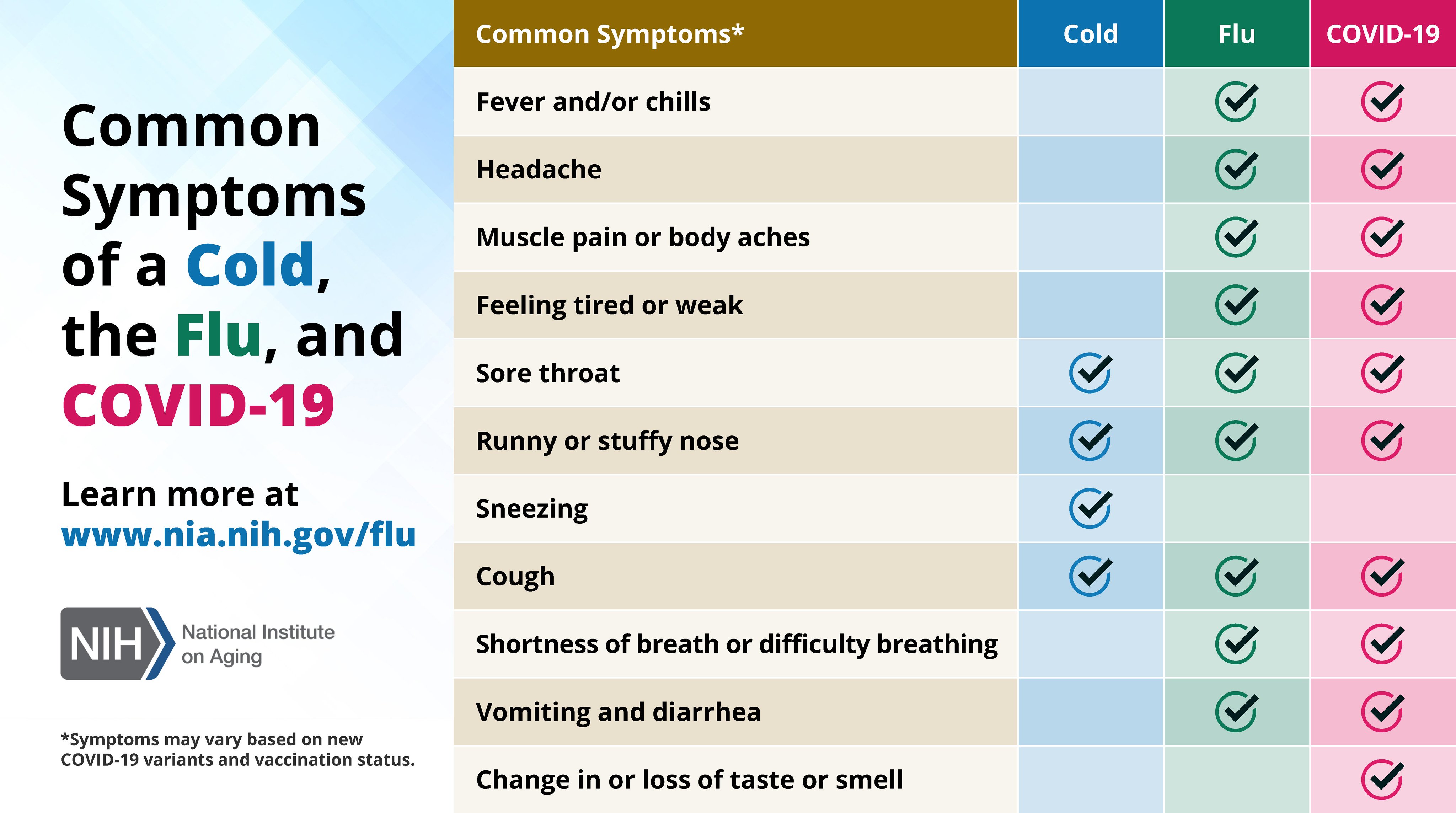 Common Symptoms of a Cold, the Flu, and COVID-19

Learn more at www.nia.nih.gov/flu

NIH National Institute on Aging

*Symptoms may vary based on new COVID-19 variants and vaccination status.

| Common Symptoms* | Cold | Flu | COVID-19 |
|---|---|---|---|
| Fever and/or chills | | ✓ | ✓ |
| Headache | | ✓ | ✓ |
| Muscle pain or body aches | | ✓ | ✓ |
| Feeling tired or weak | | ✓ | ✓ |
| Sore throat | ✓ | ✓ | ✓ |
| Runny or stuffy nose | ✓ | ✓ | ✓ |
| Sneezing | ✓ | | |
| Cough | ✓ | ✓ | ✓ |
| Shortness of breath or difficulty breathing | | ✓ | ✓ |
| Vomiting and diarrhea | | ✓ | ✓ |
| Change in or loss of taste or smell | | | ✓ |